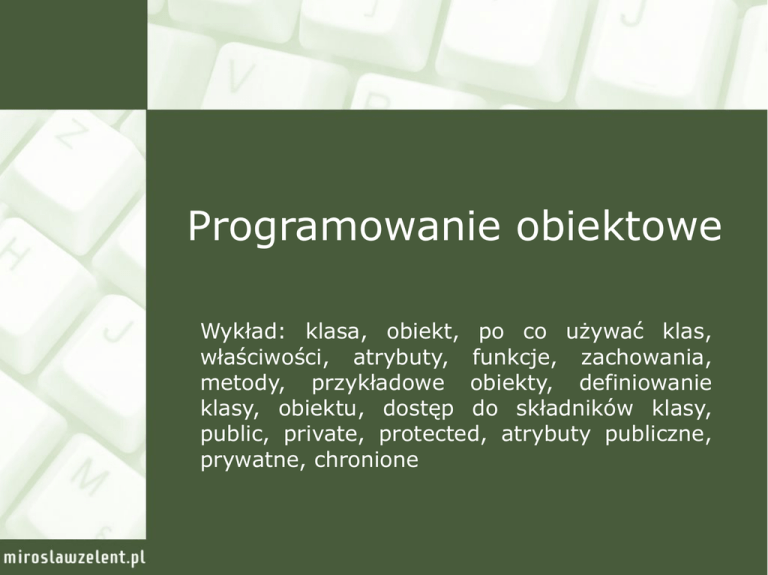 Programowanie obiektowe

Wykład: klasa, obiekt, po co używać klas, właściwości, atrybuty, funkcje, zachowania, metody, przykładowe obiekty, definiowanie klasy, obiektu, dostęp do składników klasy, public, private, protected, atrybuty publiczne, prywatne, chronione

miroslawzelent.pl